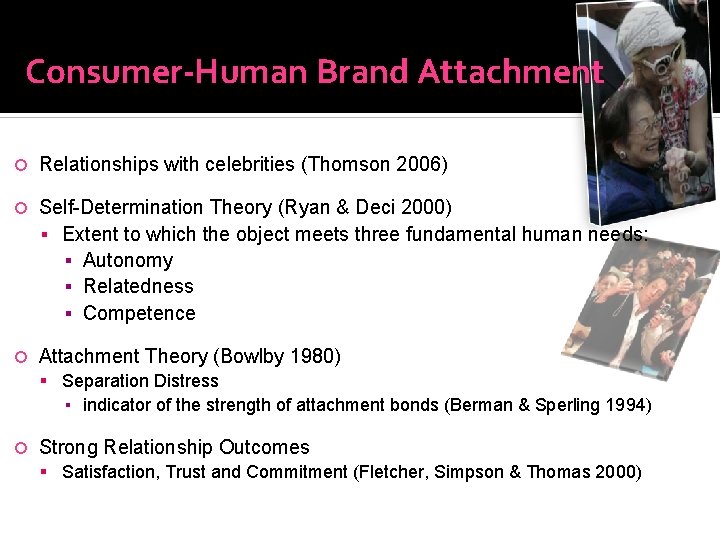 Consumer-Human Brand Attachment

Relationships with celebrities (Thomson 2006)

Self-Determination Theory (Ryan & Deci 2000)

Extent to which the object meets three fundamental human needs:

Autonomy

Relatedness

Competence

Attachment Theory (Bowlby 1980)

Separation Distress

indicator of the strength of attachment bonds (Berman & Sperling 1994)

Strong Relationship Outcomes

Satisfaction, Trust and Commitment (Fletcher, Simpson & Thomas 2000)